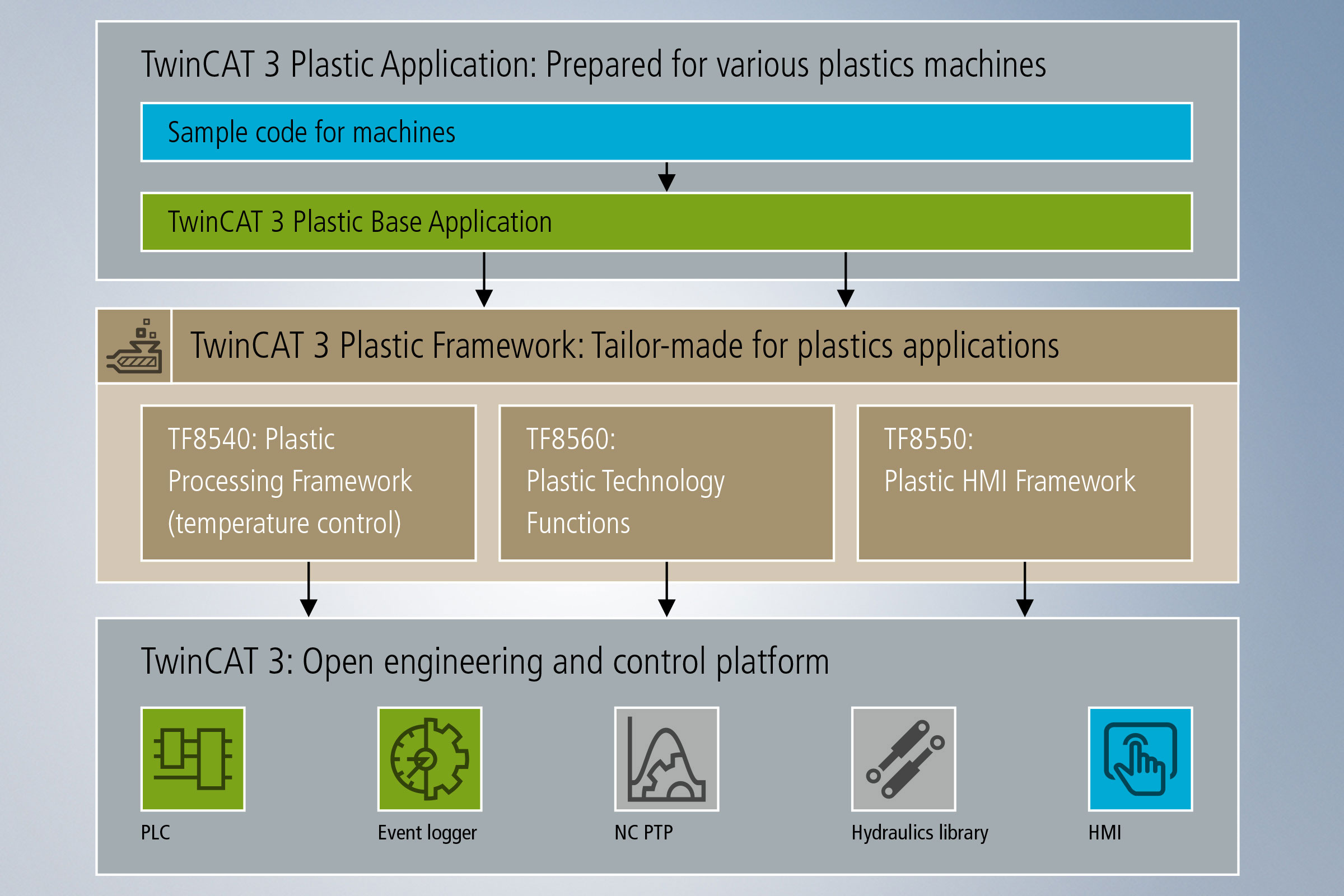 TwinCAT 3 Plastic Application: Prepared for various plastics machines

Sample code for machines

TwinCAT 3 Plastic Base Application

TwinCAT 3 Plastic Framework: Tailor-made for plastics applications

TF8540: Plastic Processing Framework (temperature control)

TF8560: Plastic Technology Functions

TF8550: Plastic HMI Framework

TwinCAT 3: Open engineering and control platform

PLC

Event logger

NC PTP

Hydraulics library

HMI